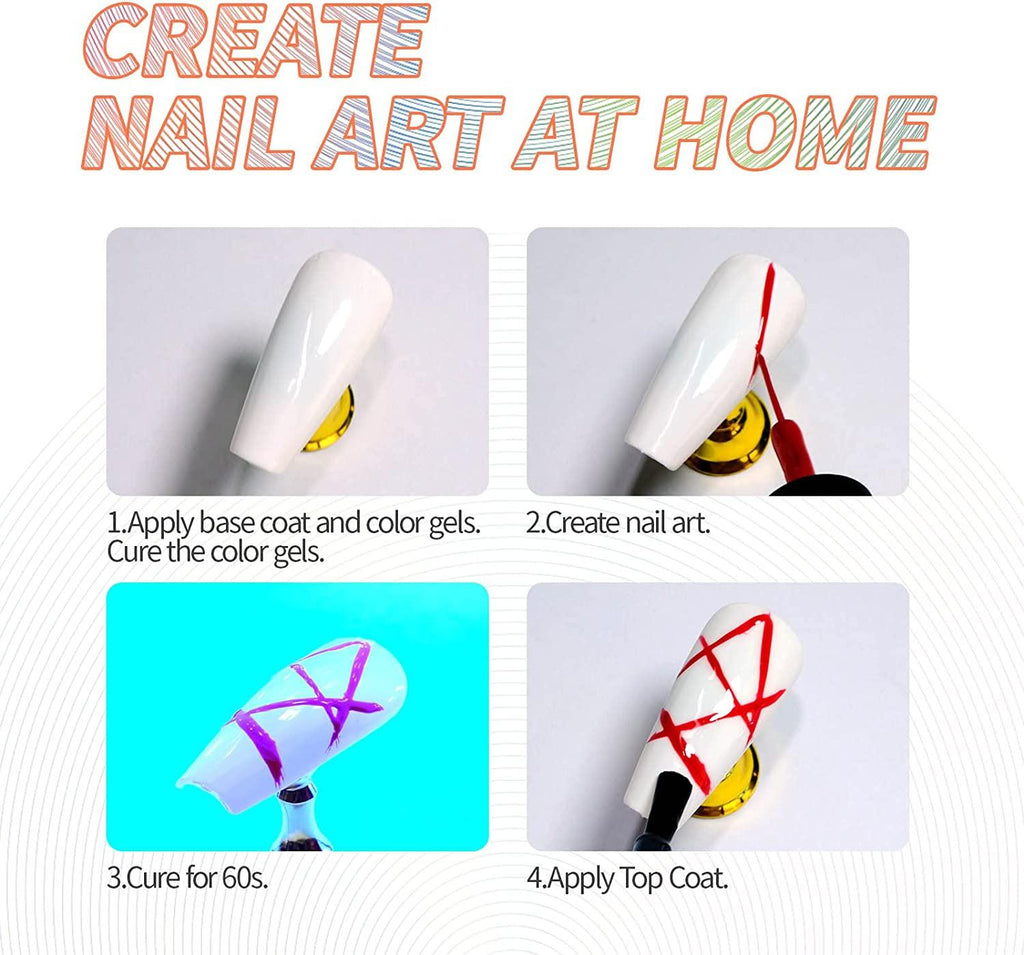 CREATE
NAIL ART AT HOME

1.Apply base coat and color gels. Cure the color gels.

2.Create nail art.

3.Cure for 60s.

4.Apply Top Coat.